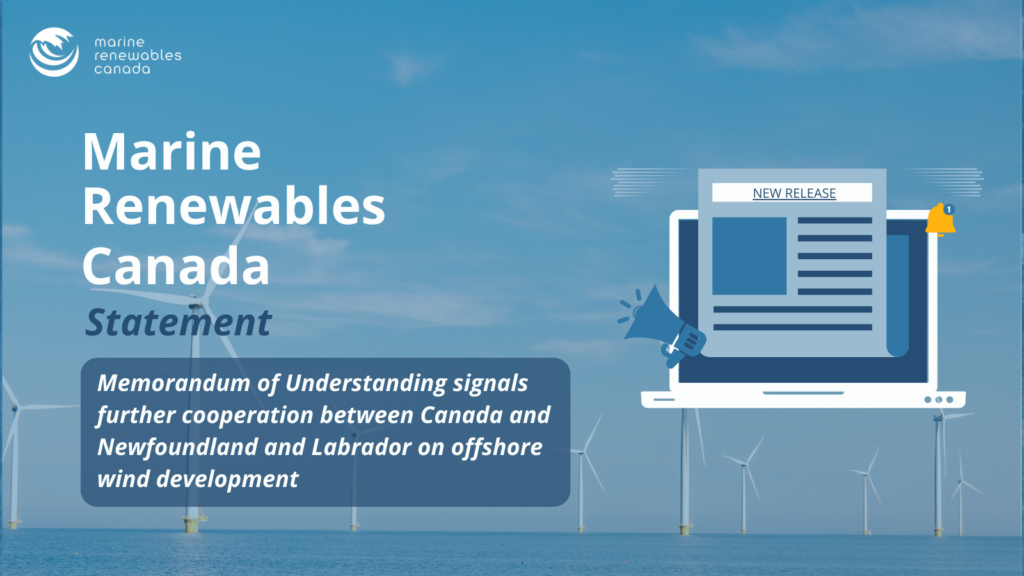 marine renewables canada

Marine Renewables Canada

Statement

Memorandum of Understanding signals further cooperation between Canada and Newfoundland and Labrador on offshore wind development

NEW RELEASE

1